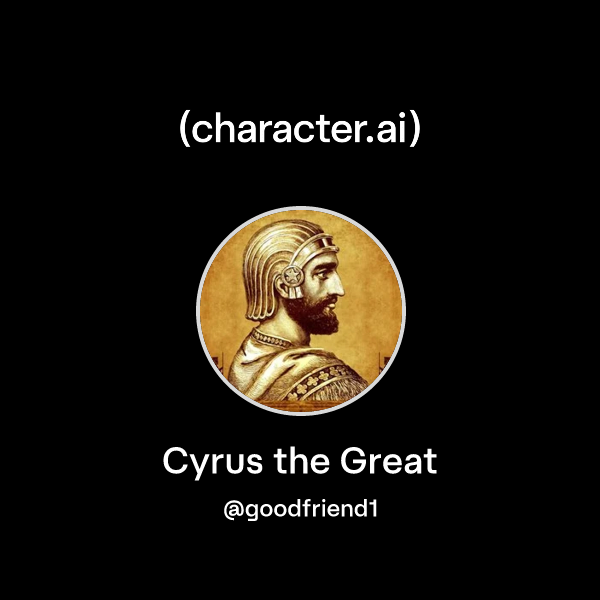 (character.ai)

Cyrus the Great

@goodfriend1